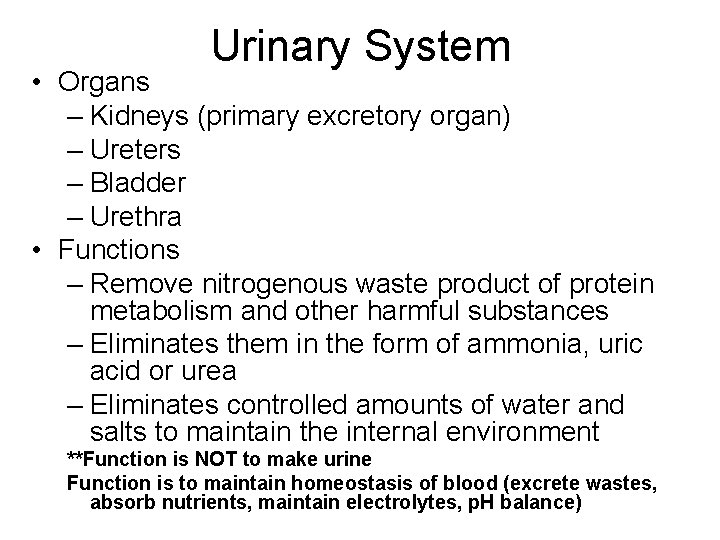 Urinary System

• Organs
 – Kidneys (primary excretory organ)
 – Ureters
 – Bladder
 – Urethra
• Functions
 – Remove nitrogenous waste product of protein metabolism and other harmful substances
 – Eliminates them in the form of ammonia, uric acid or urea
 – Eliminates controlled amounts of water and salts to maintain the internal environment

**Function is NOT to make urine

Function is to maintain homeostasis of blood (excrete wastes, absorb nutrients, maintain electrolytes, pH balance)